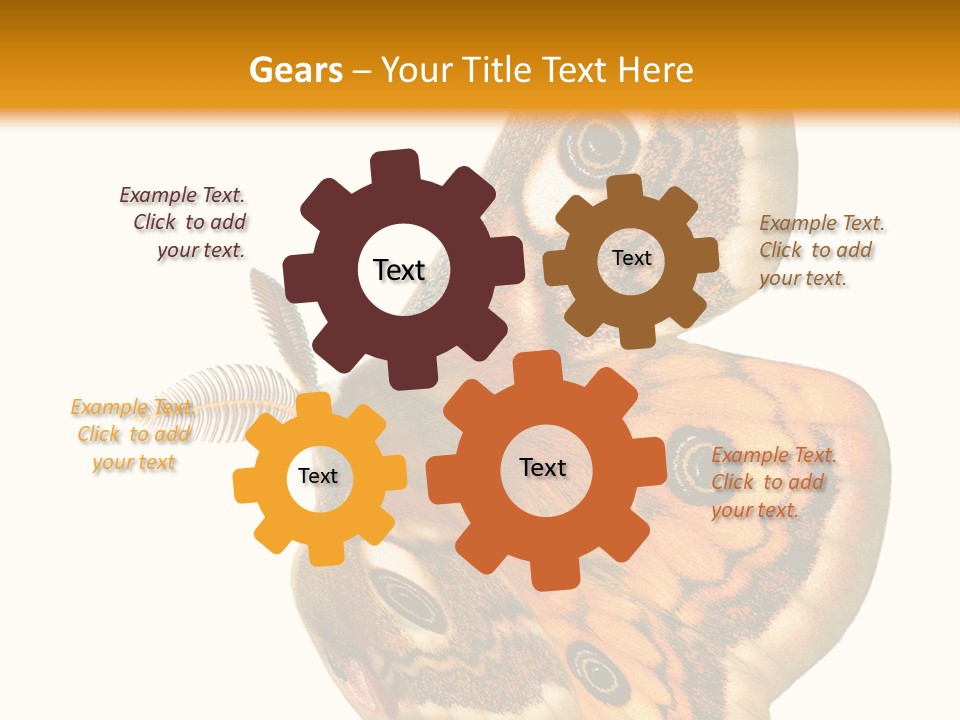 Gears – Your Title Text Here

Example Text. Click to add your text.

Text

Text

Example Text. Click to add your text.

Example Text. Click to add your text

Text

Text

Example Text. Click to add your text.